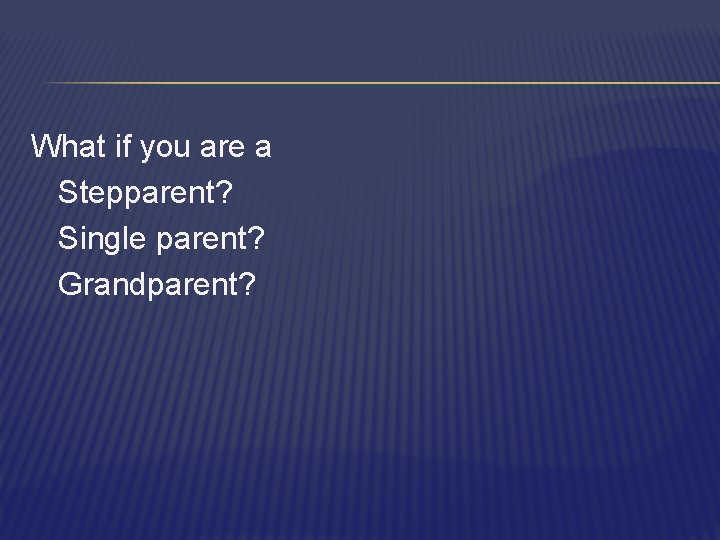 What if you are a
Stepparent?
Single parent?
Grandparent?